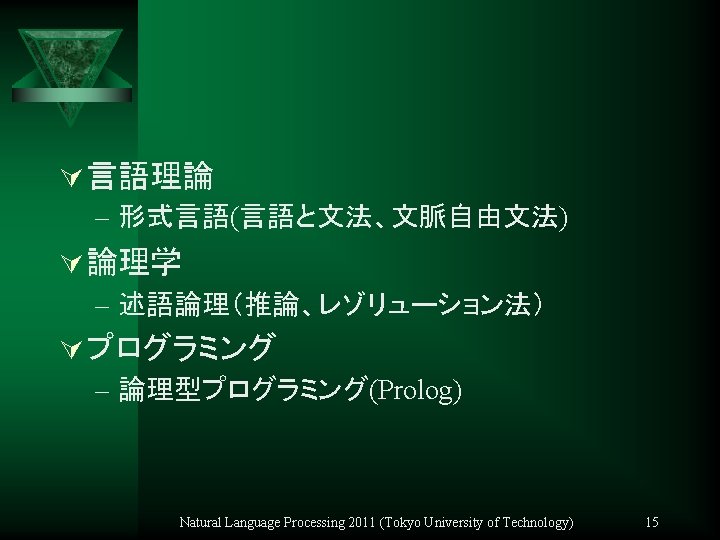 言語理論

– 形式言語(言語と文法、文脈自由文法)

論理学

– 述語論理（推論、レゾリューション法）

プログラミング

– 論理型プログラミング(Prolog)

Natural Language Processing 2011 (Tokyo University of Technology) 15